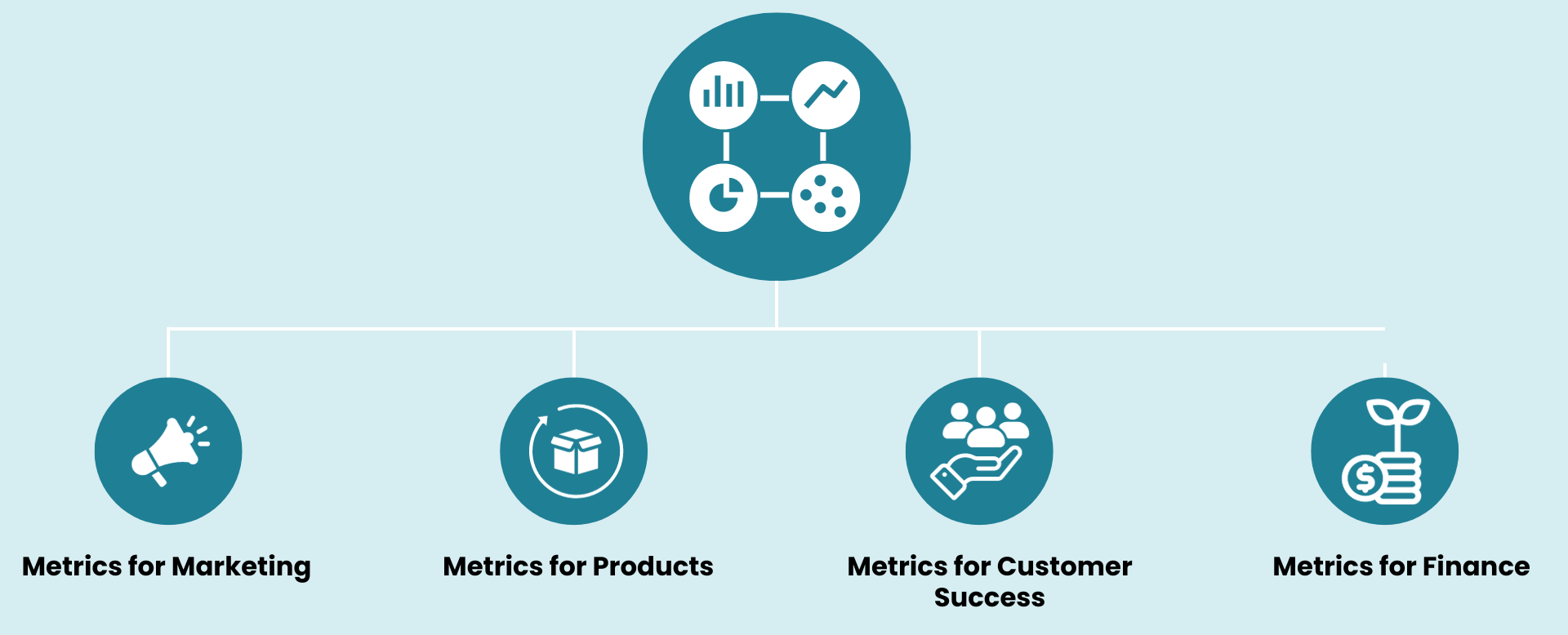 Metrics for Marketing

Metrics for Products

Metrics for Customer Success

Metrics for Finance